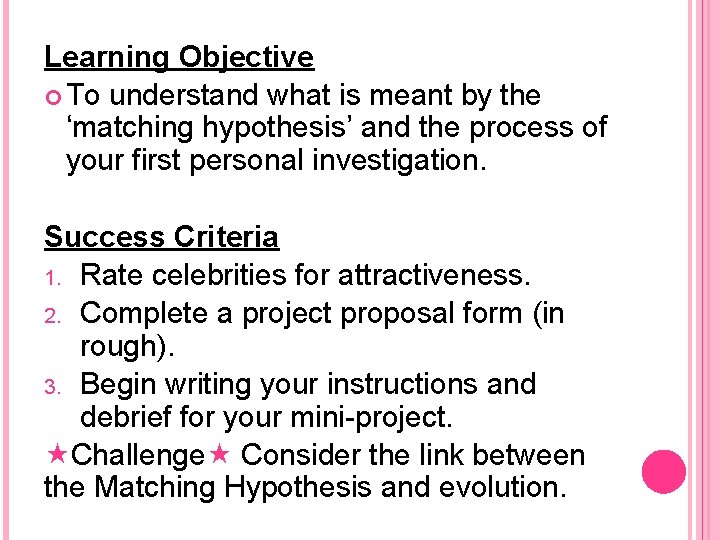 Learning Objective

To understand what is meant by the ‘matching hypothesis’ and the process of your first personal investigation.

Success Criteria

1. Rate celebrities for attractiveness.
2. Complete a project proposal form (in rough).
3. Begin writing your instructions and debrief for your mini-project.

★Challenge★ Consider the link between the Matching Hypothesis and evolution.